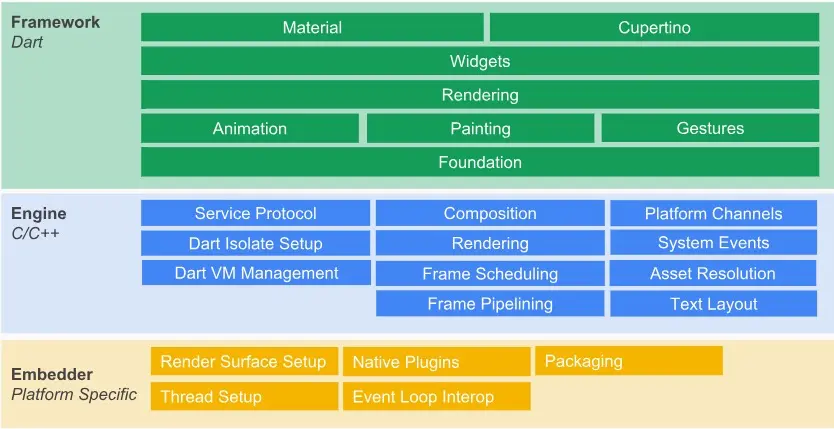 Framework
Dart

Material
Cupertino
Widgets
Rendering
Animation
Painting
Gestures
Foundation

Engine
C/C++

Service Protocol
Composition
Platform Channels
Dart Isolate Setup
Rendering
System Events
Dart VM Management
Frame Scheduling
Asset Resolution
Frame Pipelining
Text Layout

Embedder
Platform Specific

Render Surface Setup
Native Plugins
Packaging
Thread Setup
Event Loop Interop